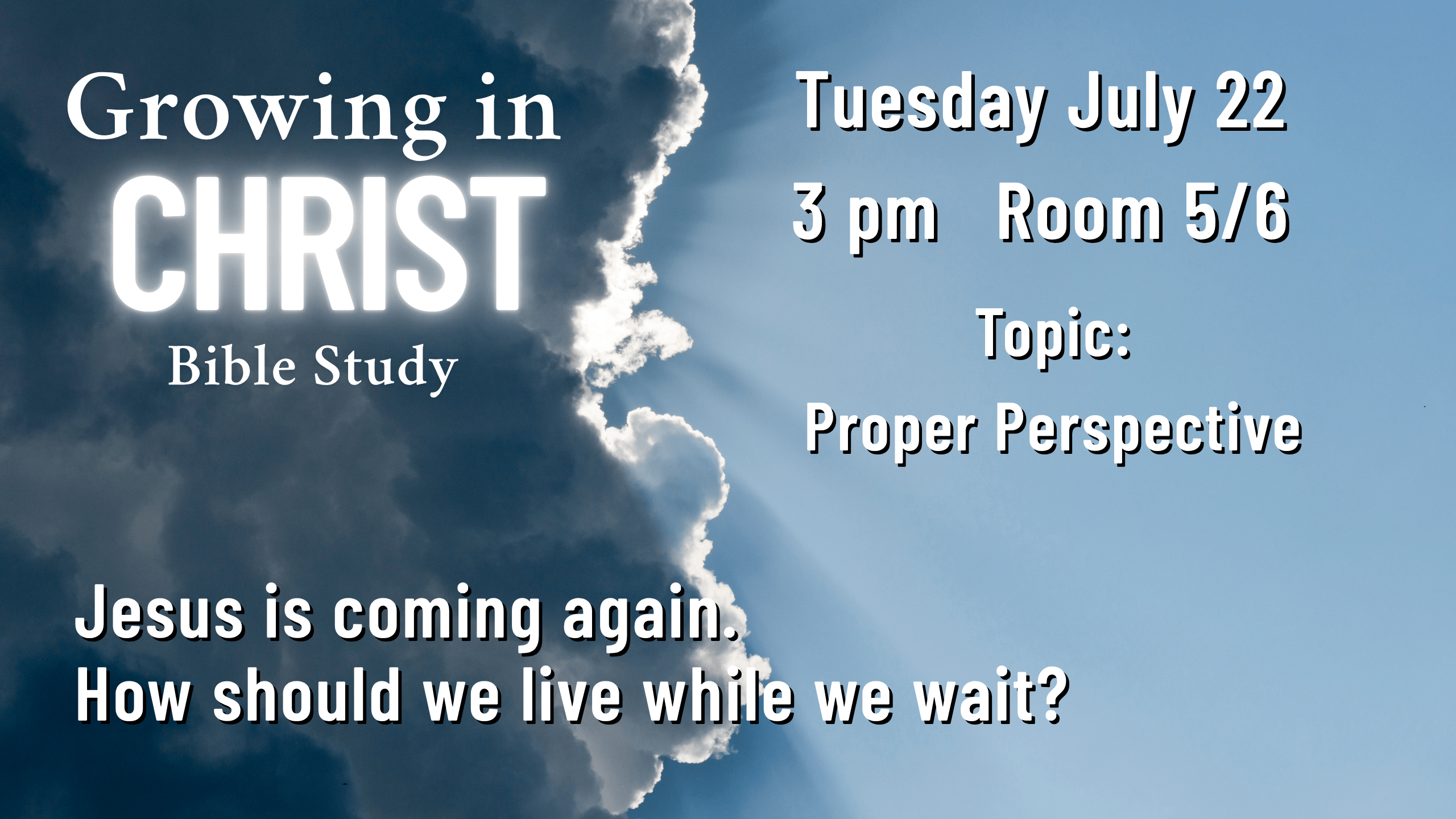 Growing in
CHRIST
Bible Study

Tuesday July 22
3 pm Room 5/6
Topic:
Proper Perspective

Jesus is coming again.
How should we live while we wait?